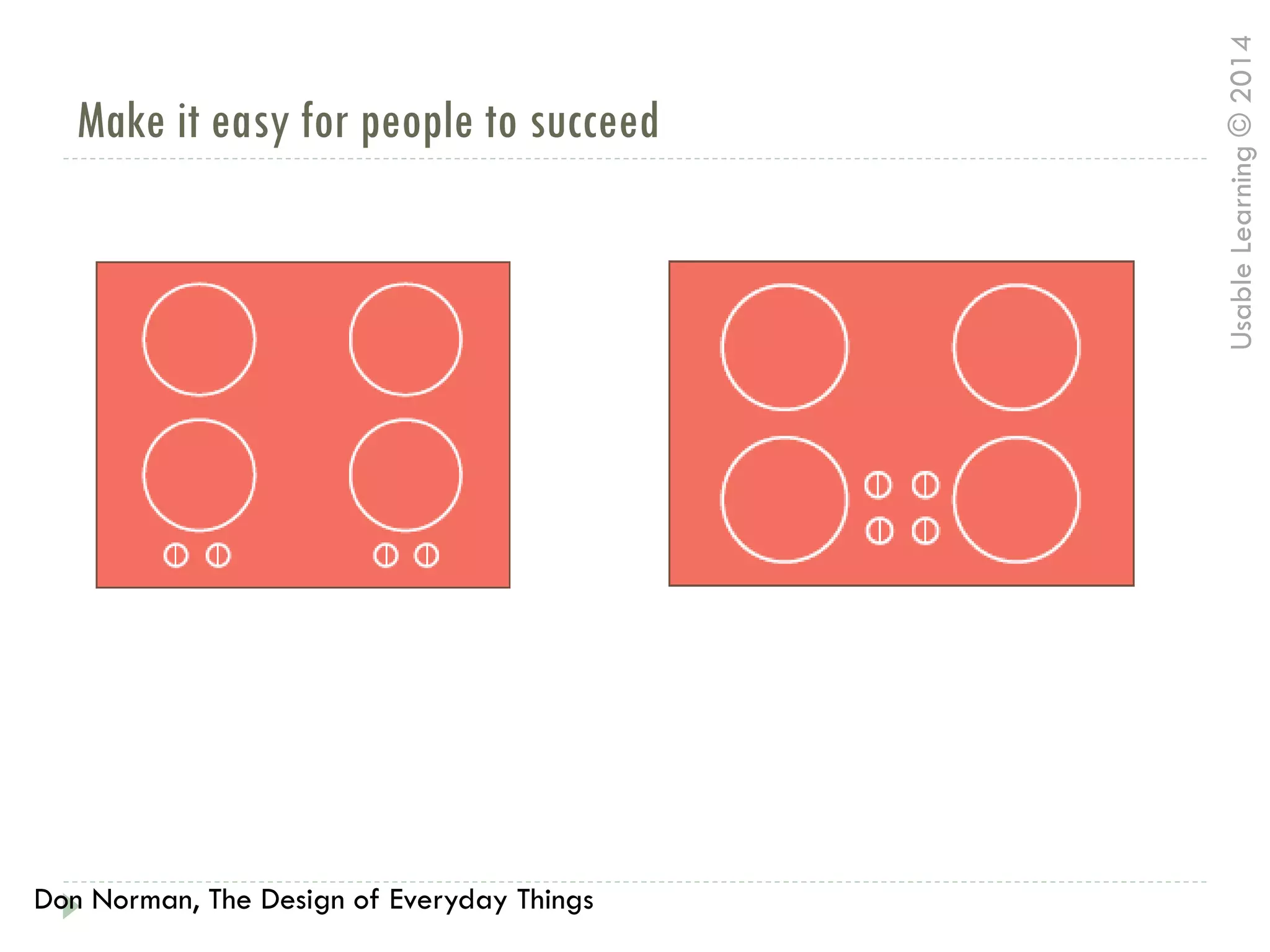 Make it easy for people to succeed

Usable Learning © 2014

Don Norman, The Design of Everyday Things